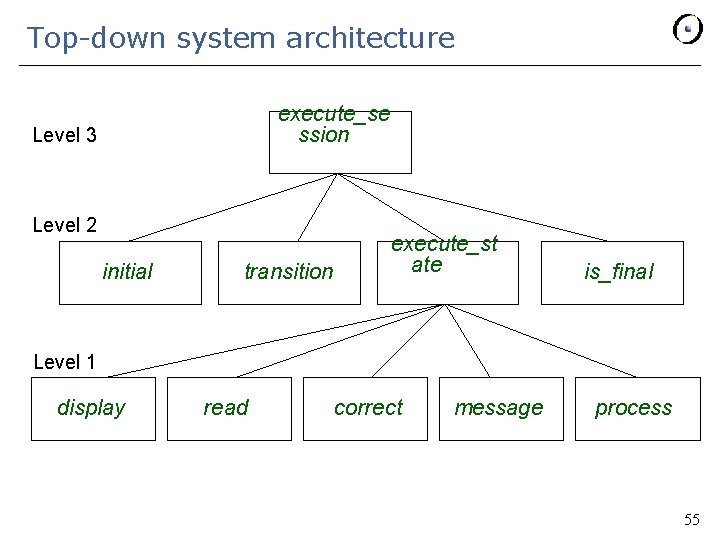 Top-down system architecture

Level 3

execute_session

Level 2

initial

transition

execute_state

is_final

Level 1

display

read

correct

message

process

55